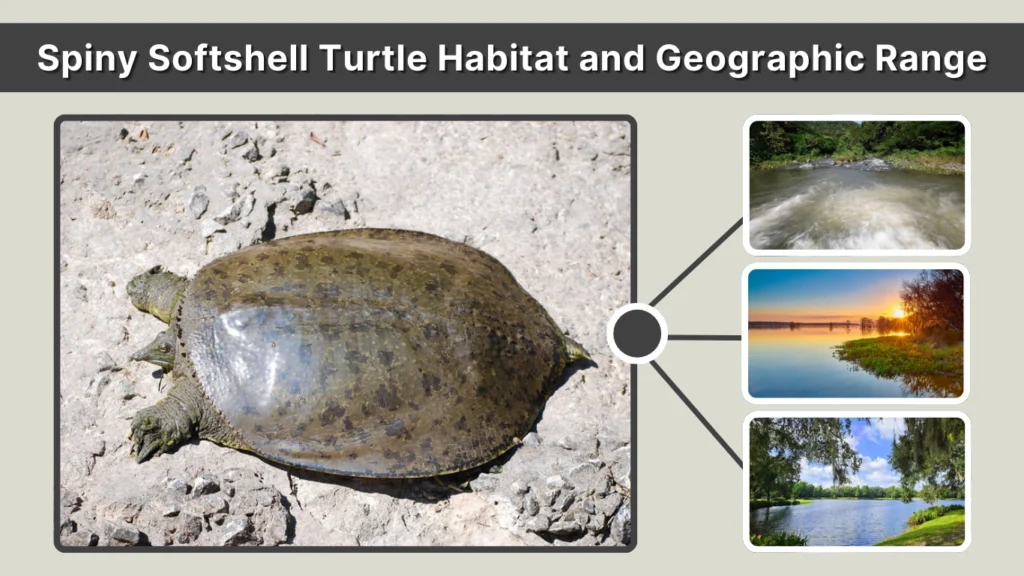 Spiny Softshell Turtle Habitat and Geographic Range